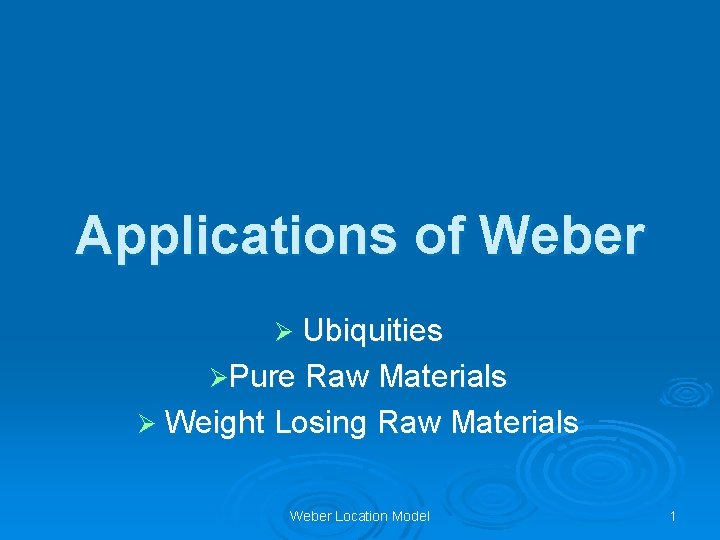 Applications of Weber

➢ Ubiquities
➢Pure Raw Materials
➢ Weight Losing Raw Materials

Weber Location Model

1